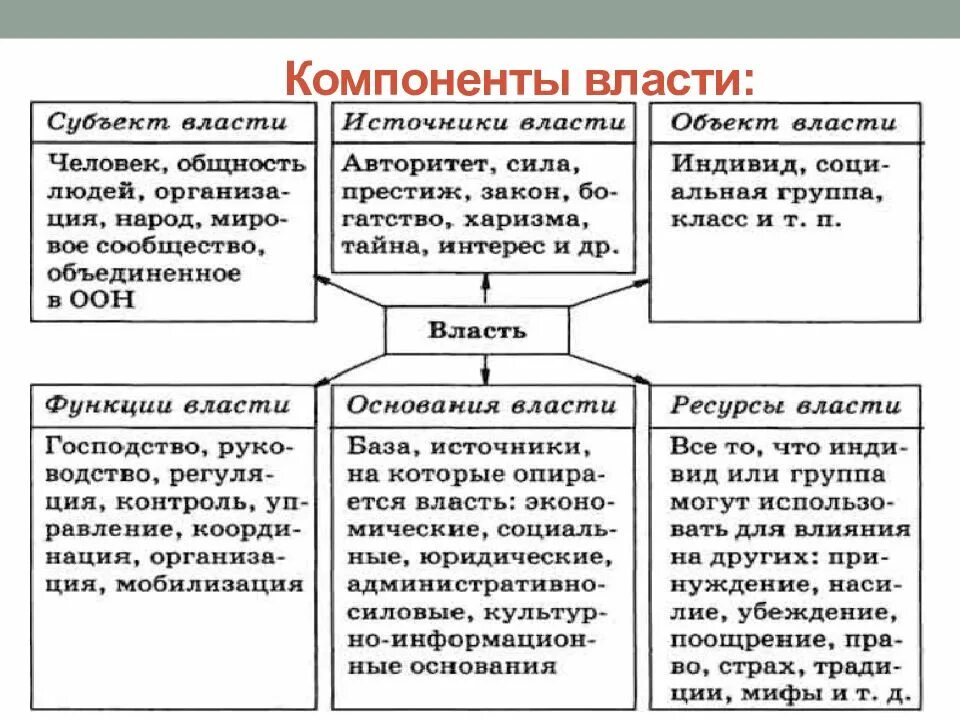 Компоненты власти:

Субъект власти

Человек, общность людей, организация, народ, мировое сообщество, объединенное в ООН

Источники власти

Авторитет, сила, престиж, закон, богатство, харизма, тайна, интерес и др.

Объект власти

Индивид, социальная группа, класс и т. п.

Власть

Функции власти

Господство, руководство, регуляция, контроль, управление, координация, организация, мобилизация

Основания власти

База, источники, на которые опирается власть: экономические, социальные, юридические, административно-силовые, культурно-информационные основания

Ресурсы власти

Все то, что индивид или группа могут использовать для влияния на других: принуждение, насилие, убеждение, поощрение, право, страх, традиции, мифы и т. д.